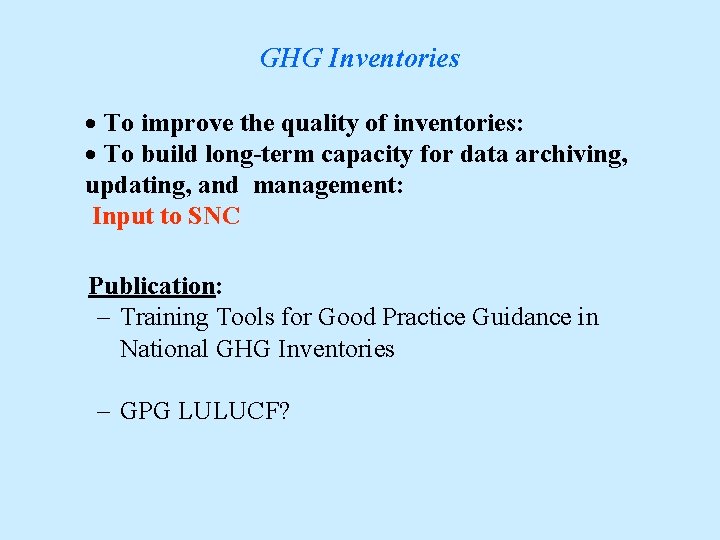 GHG Inventories

• To improve the quality of inventories:
• To build long-term capacity for data archiving, updating, and management:
Input to SNC

Publication:
– Training Tools for Good Practice Guidance in National GHG Inventories

– GPG LULUCF?